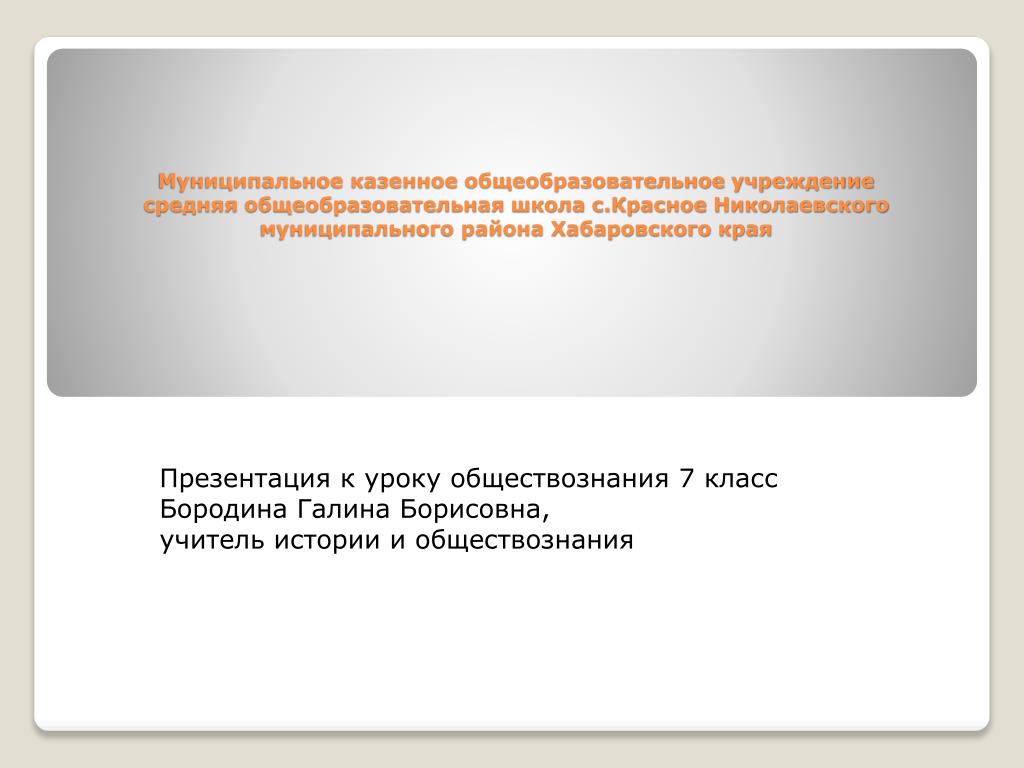 Муниципальное казенное общеобразовательное учреждение средняя общеобразовательная школа с.Красное Николаевского муниципального района Хабаровского края

Презентация к уроку обществознания 7 класс
Бородина Галина Борисовна,
учитель истории и обществознания